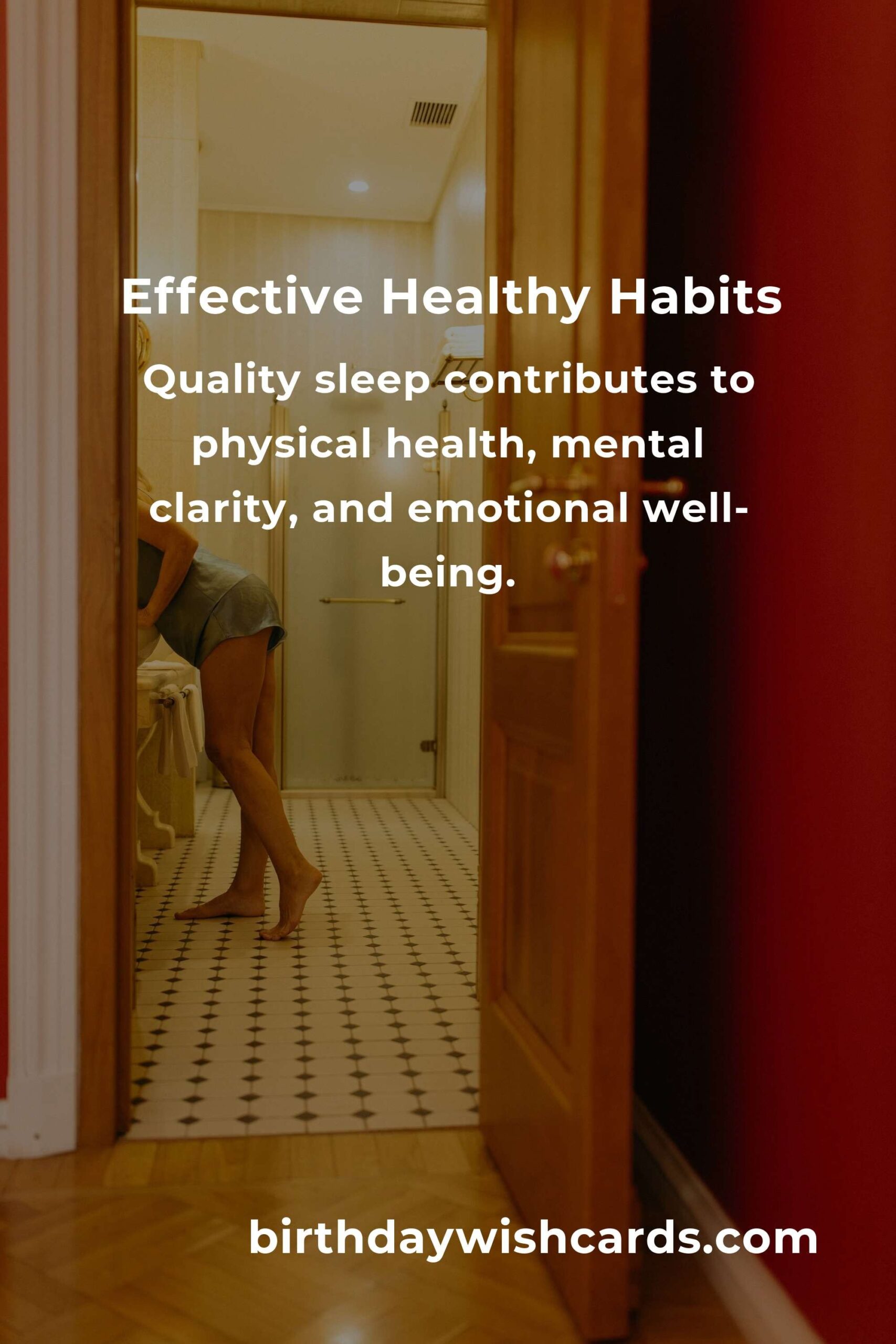 Effective Healthy Habits

Quality sleep contributes to physical health, mental clarity, and emotional well-being.

birthdaywishcards.com